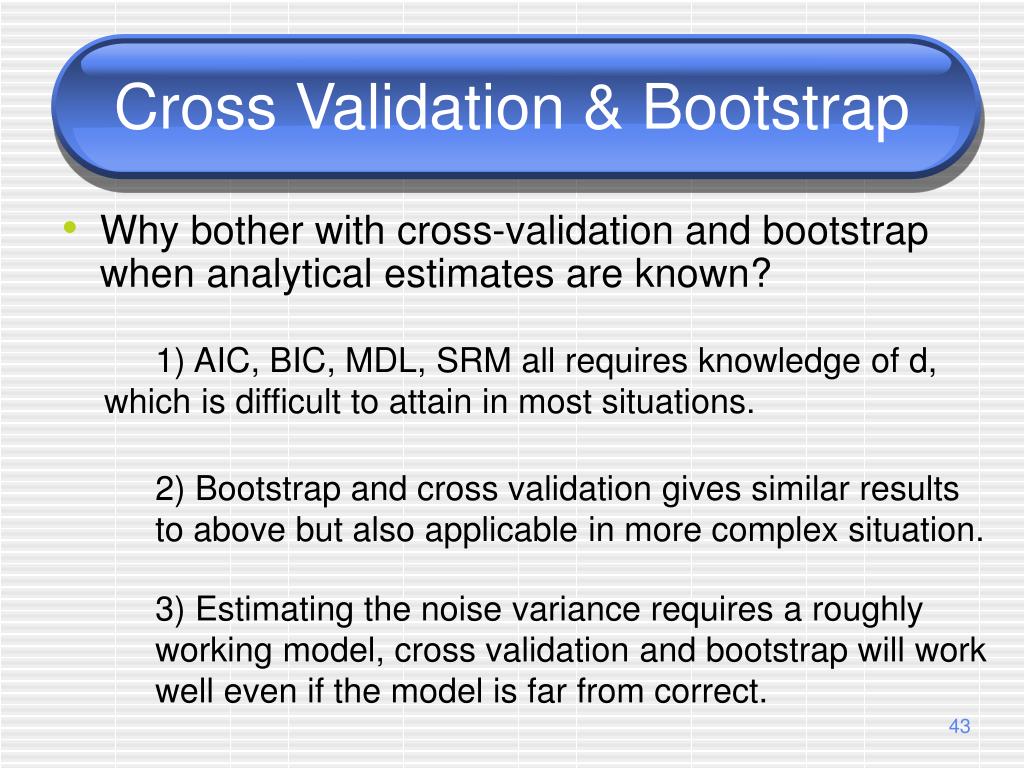 Cross Validation & Bootstrap

• Why bother with cross-validation and bootstrap when analytical estimates are known?

1) AIC, BIC, MDL, SRM all requires knowledge of d, which is difficult to attain in most situations.

2) Bootstrap and cross validation gives similar results to above but also applicable in more complex situation.

3) Estimating the noise variance requires a roughly working model, cross validation and bootstrap will work well even if the model is far from correct.

43